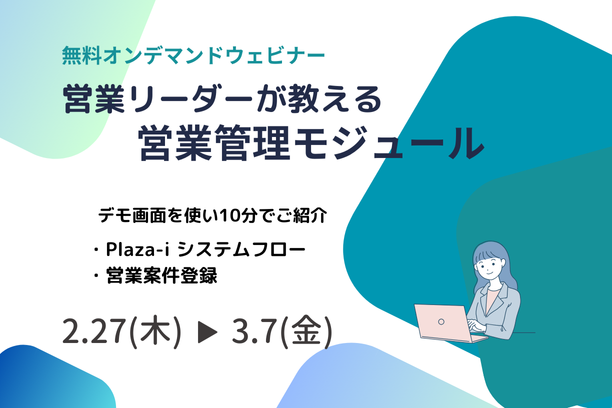 無料オンデマンドウェビナー

営業リーダーが教える
営業管理モジュール

デモ画面を使い10分でご紹介

・Plaza-i システムフロー
・営業案件登録

2.27(木) ▶ 3.7(金)